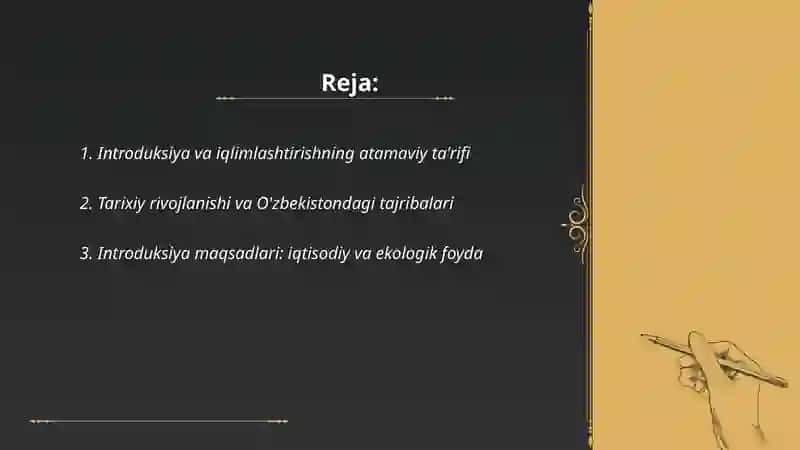 Reja:

1. Introduksiya va iqlimlashtirishning atamaviy ta'rifi

2. Tarixiy rivojlanishi va O'zbekistondagi tajribalari

3. Introduksiya maqsadlari: iqtisodiy va ekologik foyda